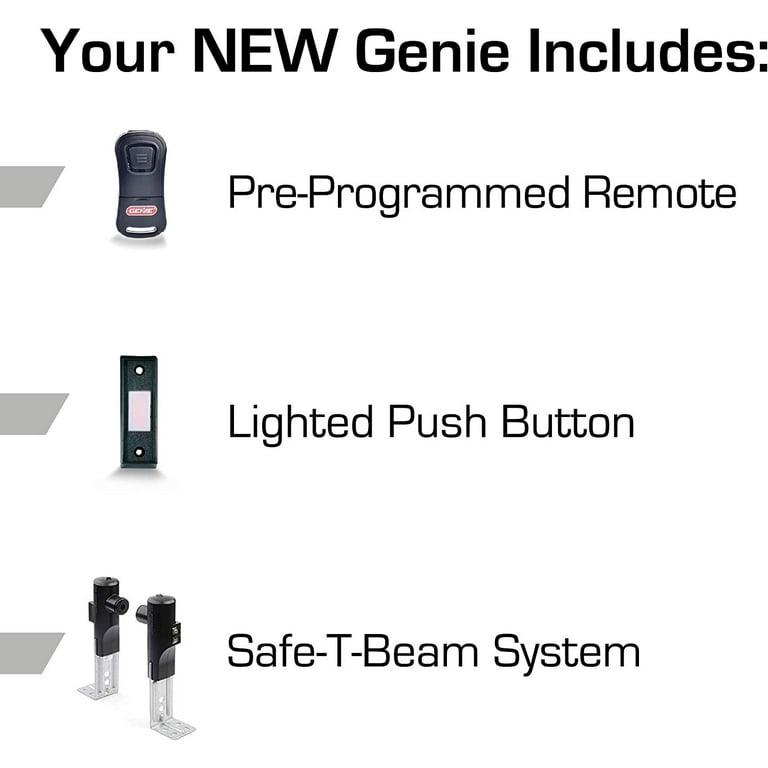 Your NEW Genie Includes:

GENIE

Pre-Programmed Remote

Lighted Push Button

Safe-T-Beam System